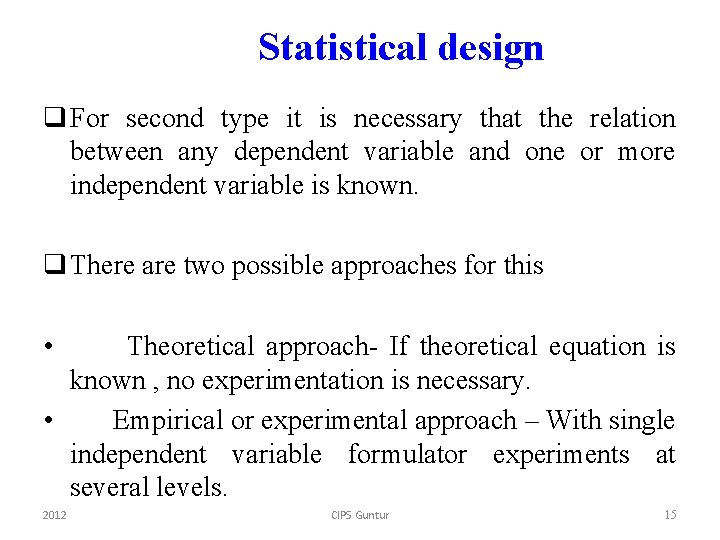 Statistical design

❑ For second type it is necessary that the relation between any dependent variable and one or more independent variable is known.

❑ There are two possible approaches for this

• Theoretical approach- If theoretical equation is known , no experimentation is necessary.

• Empirical or experimental approach – With single independent variable formulator experiments at several levels.

2012 CIPS Guntur 15